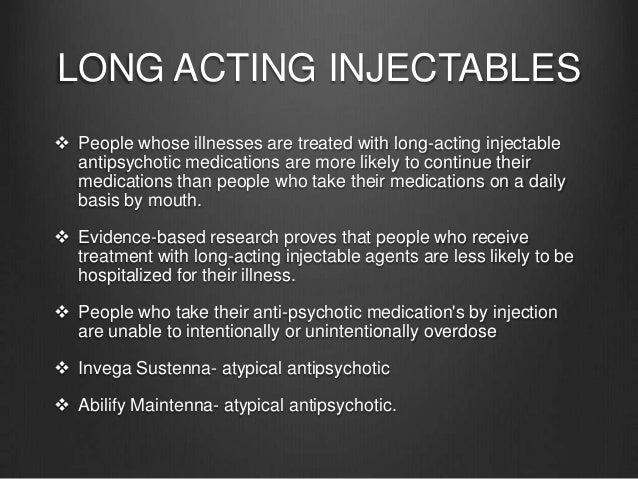 LONG ACTING INJECTABLES

❖ People whose illnesses are treated with long-acting injectable antipsychotic medications are more likely to continue their medications than people who take their medications on a daily basis by mouth.

❖ Evidence-based research proves that people who receive treatment with long-acting injectable agents are less likely to be hospitalized for their illness.

❖ People who take their anti-psychotic medication's by injection are unable to intentionally or unintentionally overdose

❖ Invega Sustenna- atypical antipsychotic

❖ Abilify Maintenna- atypical antipsychotic.